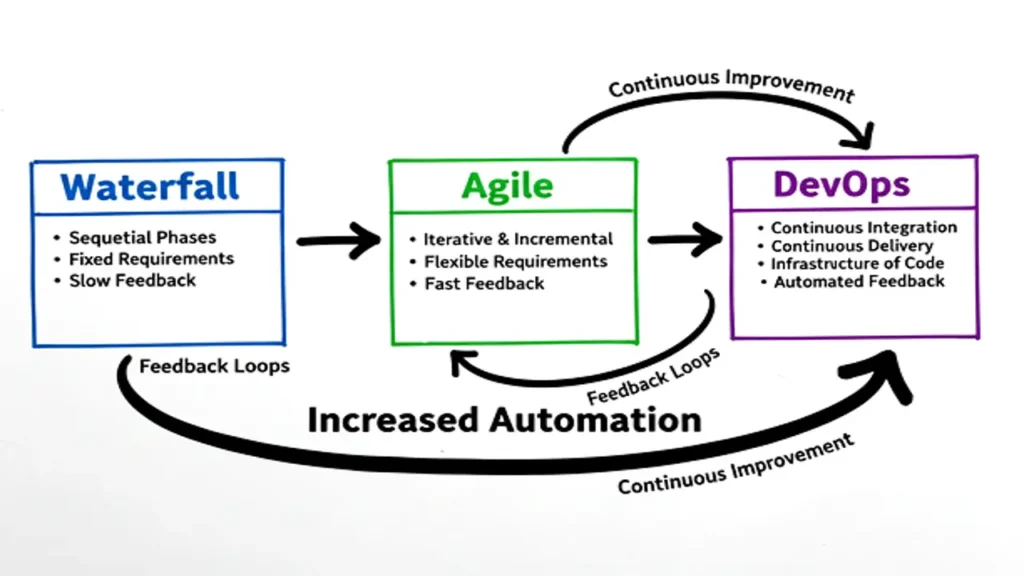 Continuous Improvement

Waterfall
• Sequetial Phases
• Fixed Requirements
• Slow Feedback

Agile
• Iterative & Incremental
• Flexible Requirements
• Fast Feedback

DevOps
• Continuous Integration
• Continuous Delivery
• Infrastructure of Code
• Automated Feedback

Feedback Loops

Feedback Loops

Increased Automation

Continuous Improvement